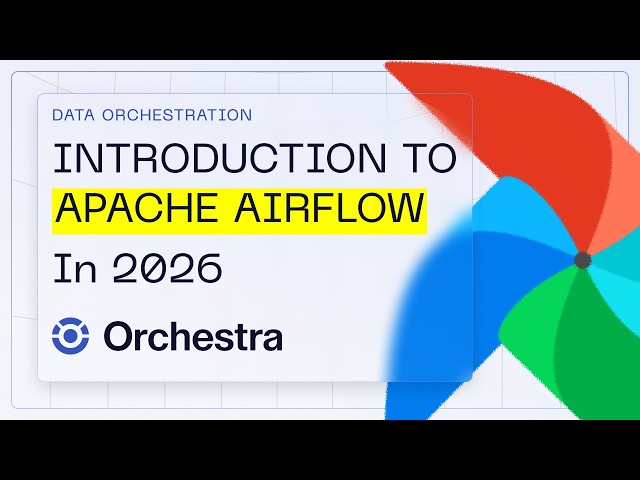 DATA ORCHESTRATION

INTRODUCTION TO APACHE AIRFLOW

In 2026

Orchestra